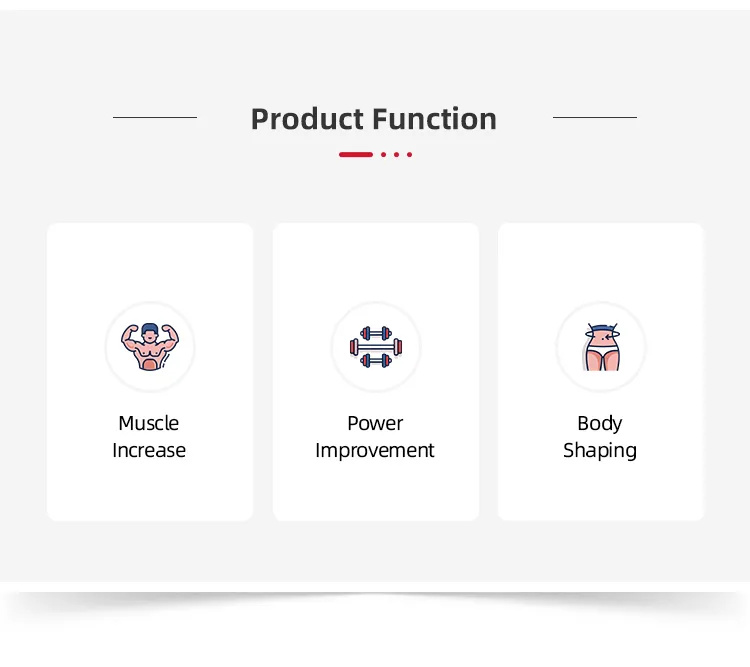 Product Function

Muscle Increase

Power Improvement

Body Shaping